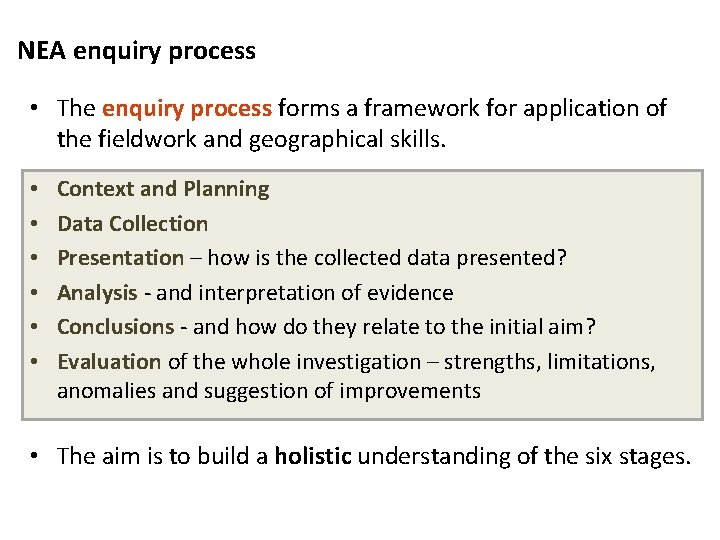 NEA enquiry process

• The enquiry process forms a framework for application of the fieldwork and geographical skills.

• Context and Planning
• Data Collection
• Presentation – how is the collected data presented?
• Analysis - and interpretation of evidence
• Conclusions - and how do they relate to the initial aim?
• Evaluation of the whole investigation – strengths, limitations, anomalies and suggestion of improvements

• The aim is to build a holistic understanding of the six stages.